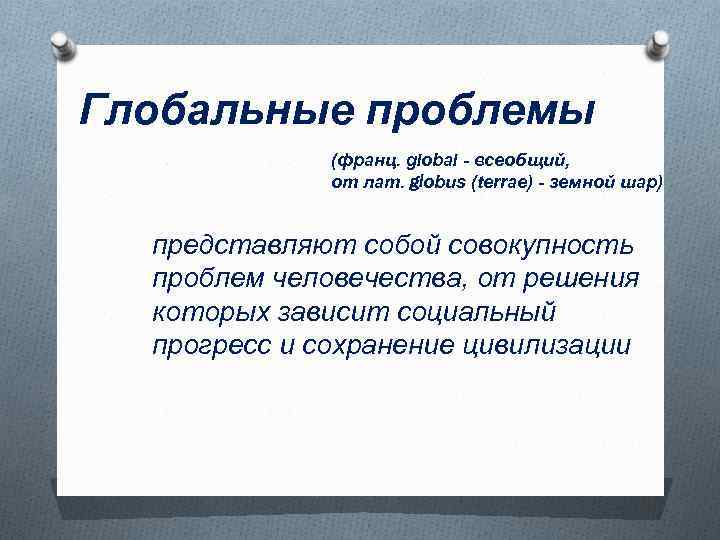 Глобальные проблемы

(франц. global - всеобщий,
от лат. globus (terrae) - земной шар)

представляют собой совокупность проблем человечества, от решения которых зависит социальный прогресс и сохранение цивилизации